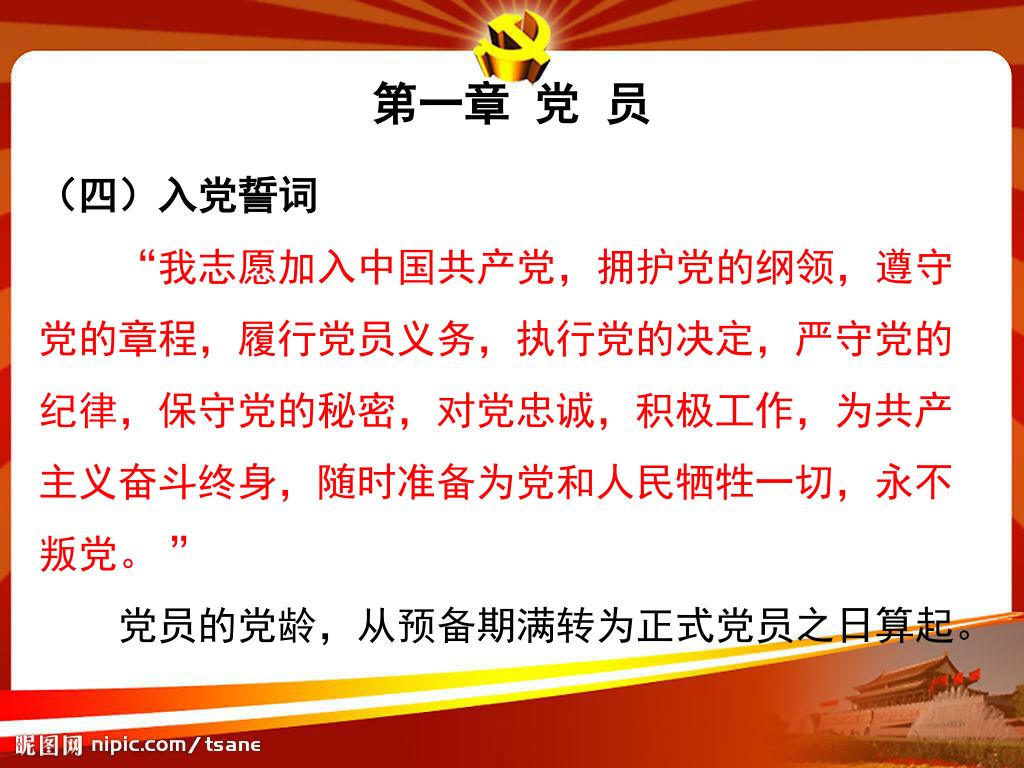 第一章 党 员

（四）入党誓词

“我志愿加入中国共产党，拥护党的纲领，遵守党的章程，履行党员义务，执行党的决定，严守党的纪律，保守党的秘密，对党忠诚，积极工作，为共产主义奋斗终身，随时准备为党和人民牺牲一切，永不叛党。”

党员的党龄，从预备期满转为正式党员之日算起。

昵图网 nipic.com/tsane